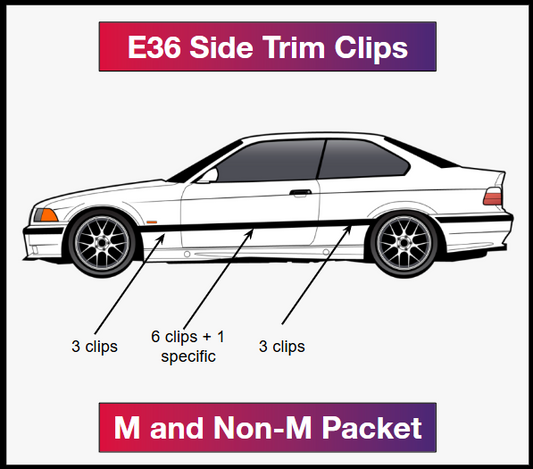 E36 Side Trim Clips

3 clips

6 clips + 1 specific

3 clips

M and Non-M Packet